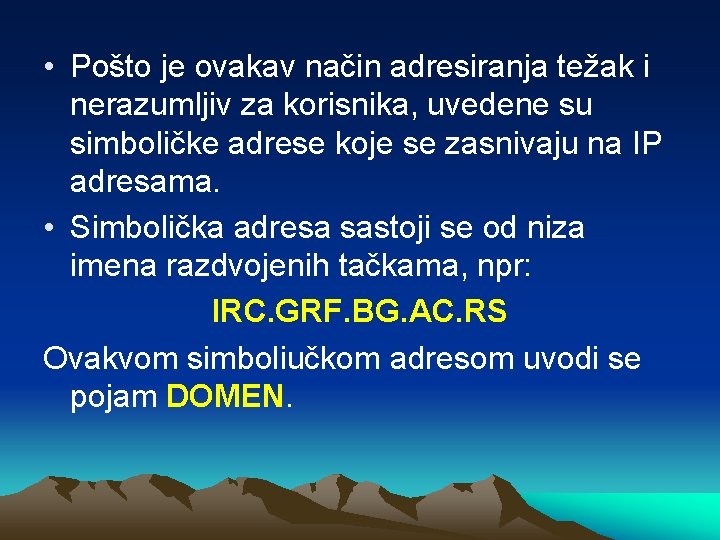 • Pošto je ovakav način adresiranja težak i nerazumljiv za korisnika, uvedene su simboličke adrese koje se zasnivaju na IP adresama.

• Simbolička adresa sastoji se od niza imena razdvojenih tačkama, npr:

IRC.GRF.BG.AC.RS

Ovakvom simboliučkom adresom uvodi se pojam DOMEN.